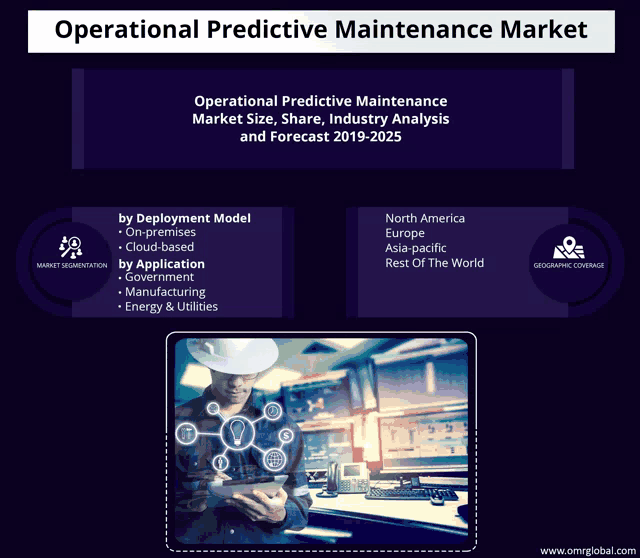 Operational Predictive Maintenance Market

Operational Predictive Maintenance Market Size, Share, Industry Analysis and Forecast 2019-2025

MARKET SEGMENTATION

by Deployment Model
• On-premises
• Cloud-based
by Application
• Government
• Manufacturing
• Energy & Utilities

North America
Europe
Asia-pacific
Rest Of The World

GEOGRAPHIC COVERAGE

www.omrglobal.com